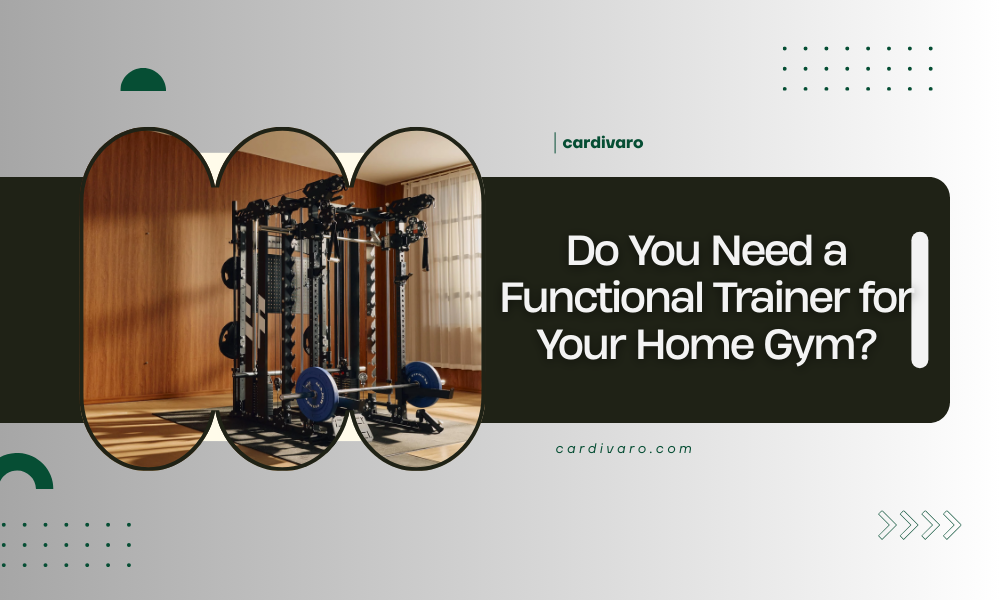 cardivaro

Do You Need a Functional Trainer for Your Home Gym?

cardivaro.com